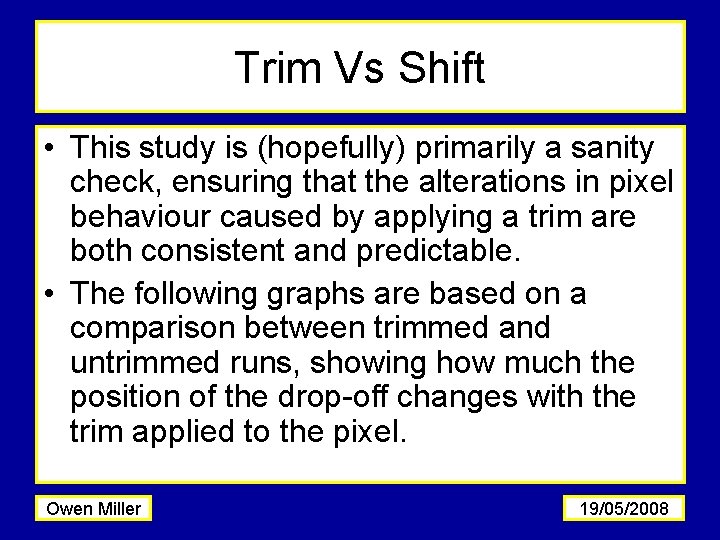 Trim Vs Shift

• This study is (hopefully) primarily a sanity check, ensuring that the alterations in pixel behaviour caused by applying a trim are both consistent and predictable.

• The following graphs are based on a comparison between trimmed and untrimmed runs, showing how much the position of the drop-off changes with the trim applied to the pixel.

Owen Miller

19/05/2008